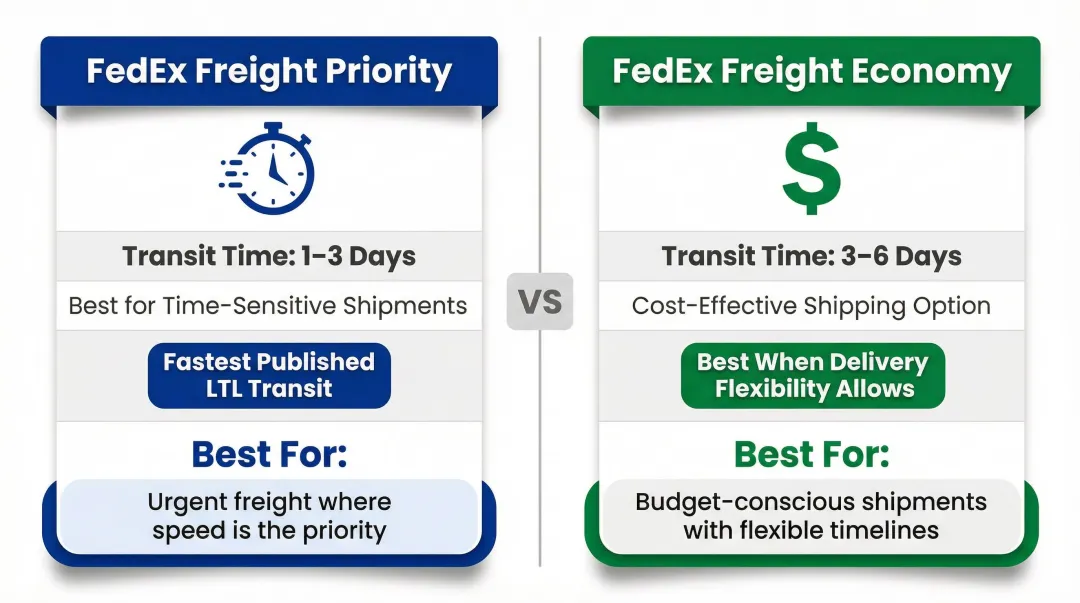 FedEx Freight Priority

Transit Time: 1–3 Days

Best for Time-Sensitive Shipments

Fastest Published LTL Transit

Best For:

Urgent freight where speed is the priority

VS

FedEx Freight Economy

$

Transit Time: 3–6 Days

Cost-Effective Shipping Option

Best When Delivery Flexibility Allows

Best For:

Budget-conscious shipments with flexible timelines